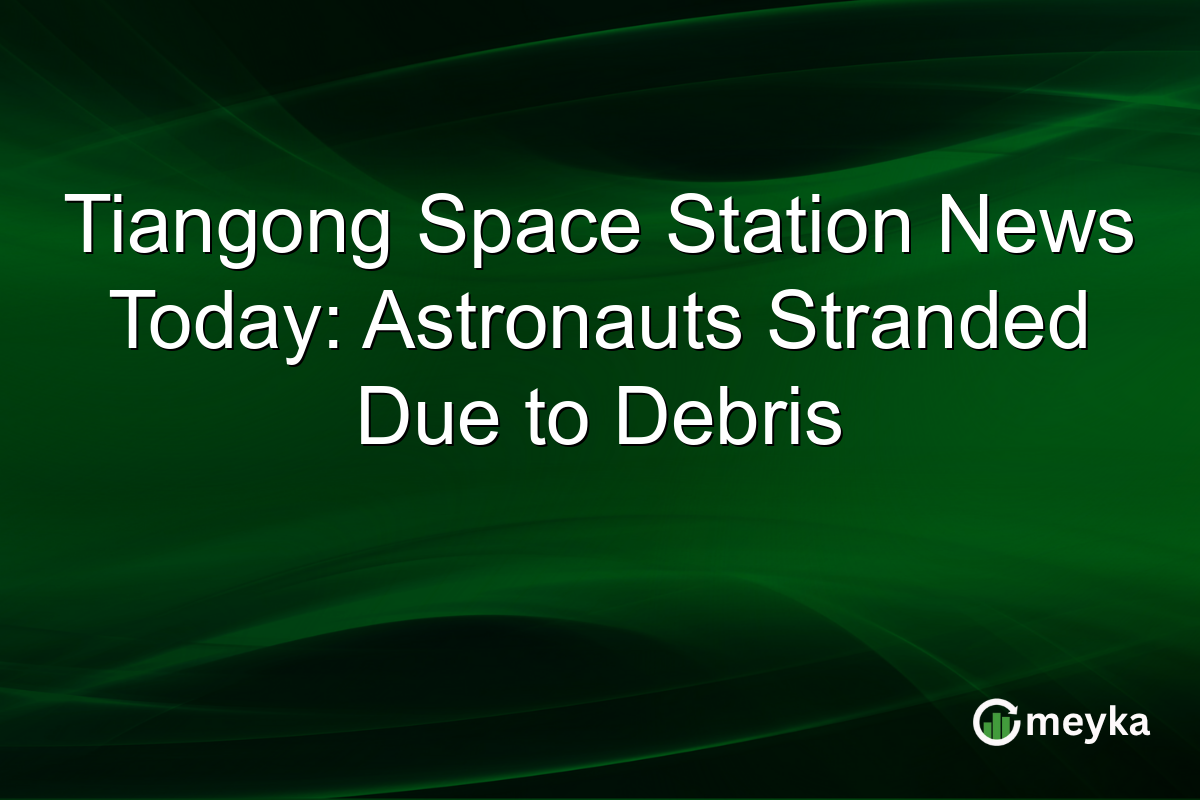 Tiangong Space Station News Today: Astronauts Stranded Due to Debris

meyka